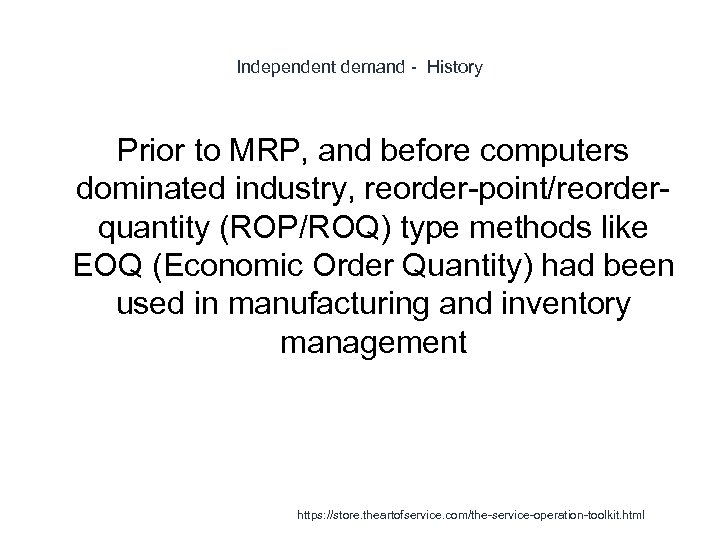 Independent demand - History

Prior to MRP, and before computers dominated industry, reorder-point/reorder-quantity (ROP/ROQ) type methods like EOQ (Economic Order Quantity) had been used in manufacturing and inventory management

https://store.theartofservice.com/the-service-operation-toolkit.html